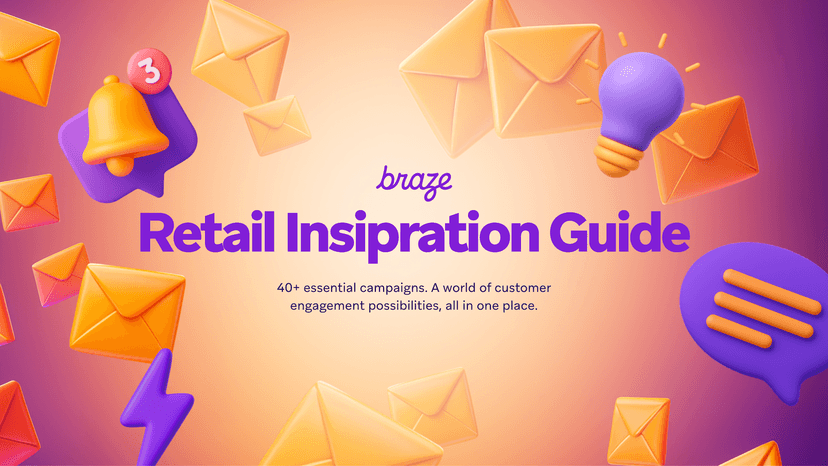 3

braze

Retail Insipration Guide

40+ essential campaigns. A world of customer engagement possibilities, all in one place.